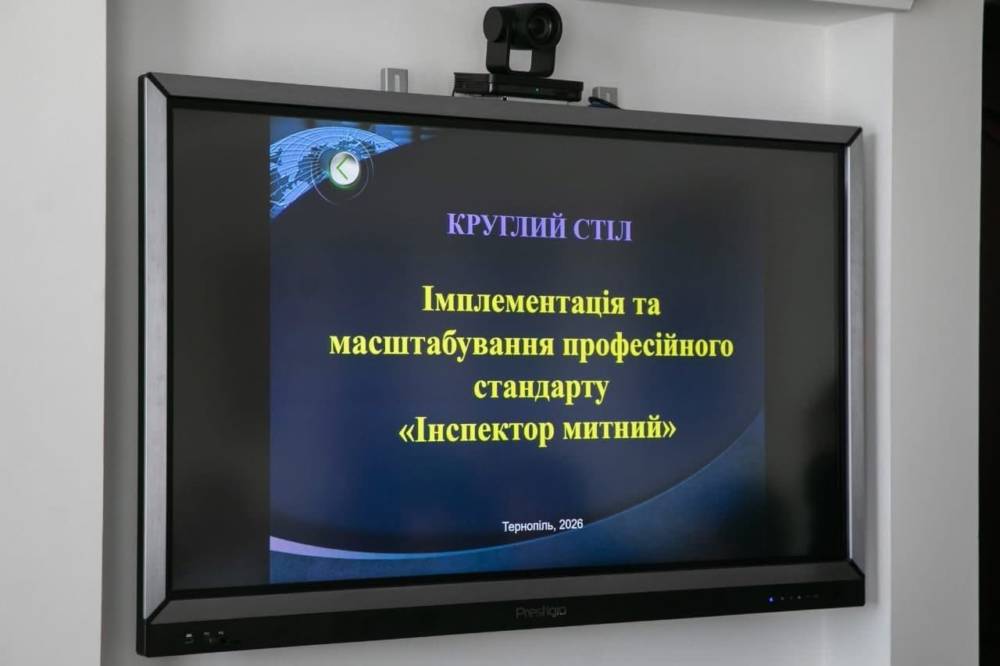 КРУГЛИЙ СТІЛ

Імплементація та масштабування професійного стандарту «Інспектор митний»

Тернопіль, 2026

Prestigio